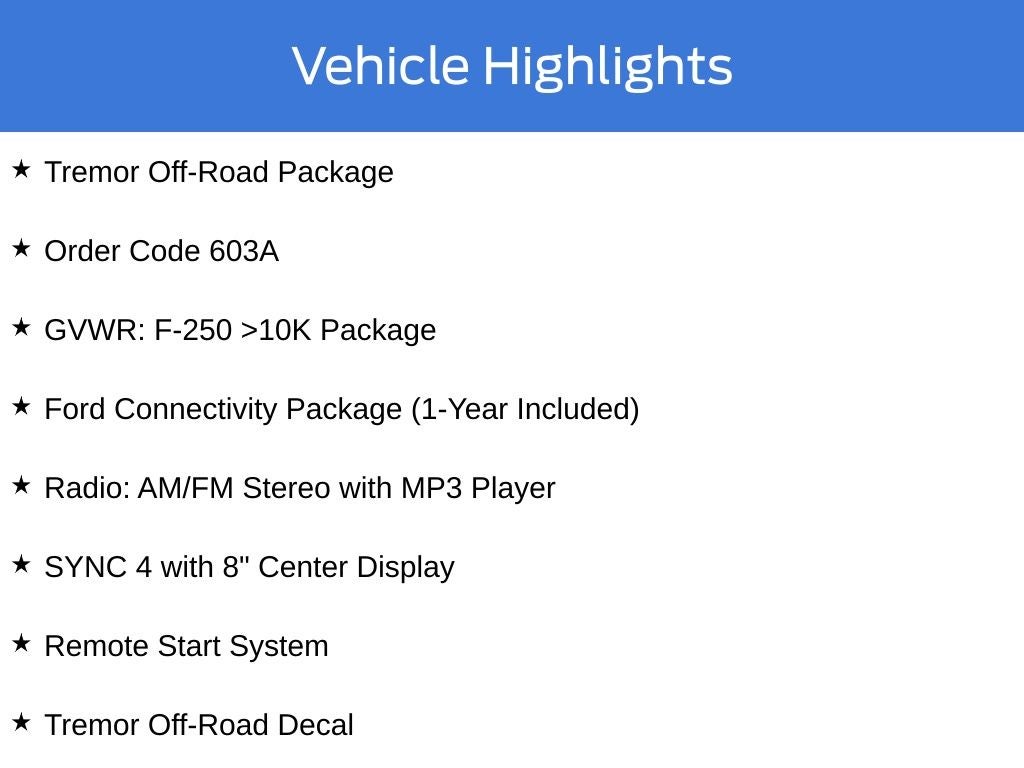 Vehicle Highlights

★ Tremor Off-Road Package

★ Order Code 603A

★ GVWR: F-250 >10K Package

★ Ford Connectivity Package (1-Year Included)

★ Radio: AM/FM Stereo with MP3 Player

★ SYNC 4 with 8" Center Display

★ Remote Start System

★ Tremor Off-Road Decal